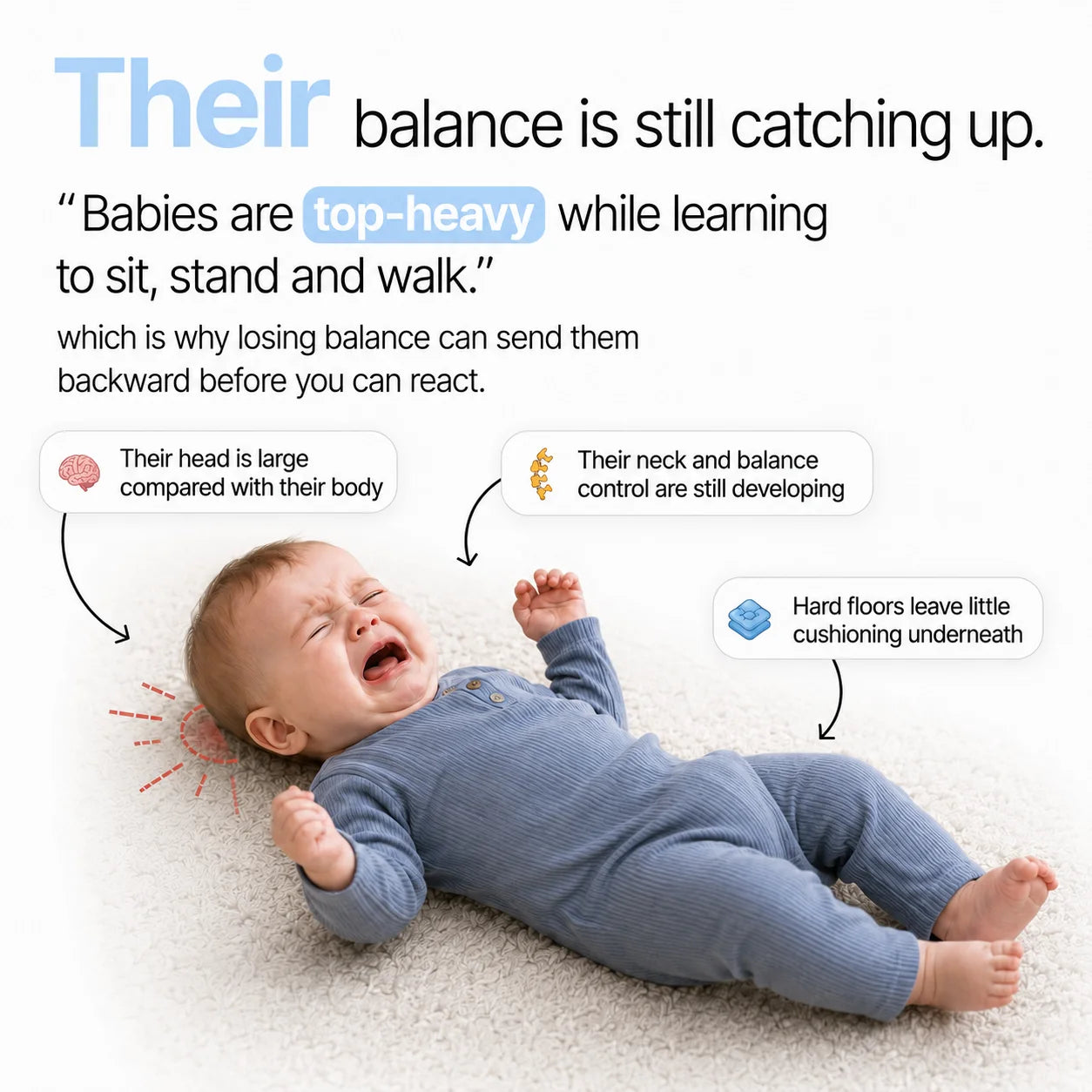 Their balance is still catching up.

"Babies are top-heavy while learning to sit, stand and walk."

which is why losing balance can send them backward before you can react.

Their head is large compared with their body

Their neck and balance control are still developing

Hard floors leave little cushioning underneath